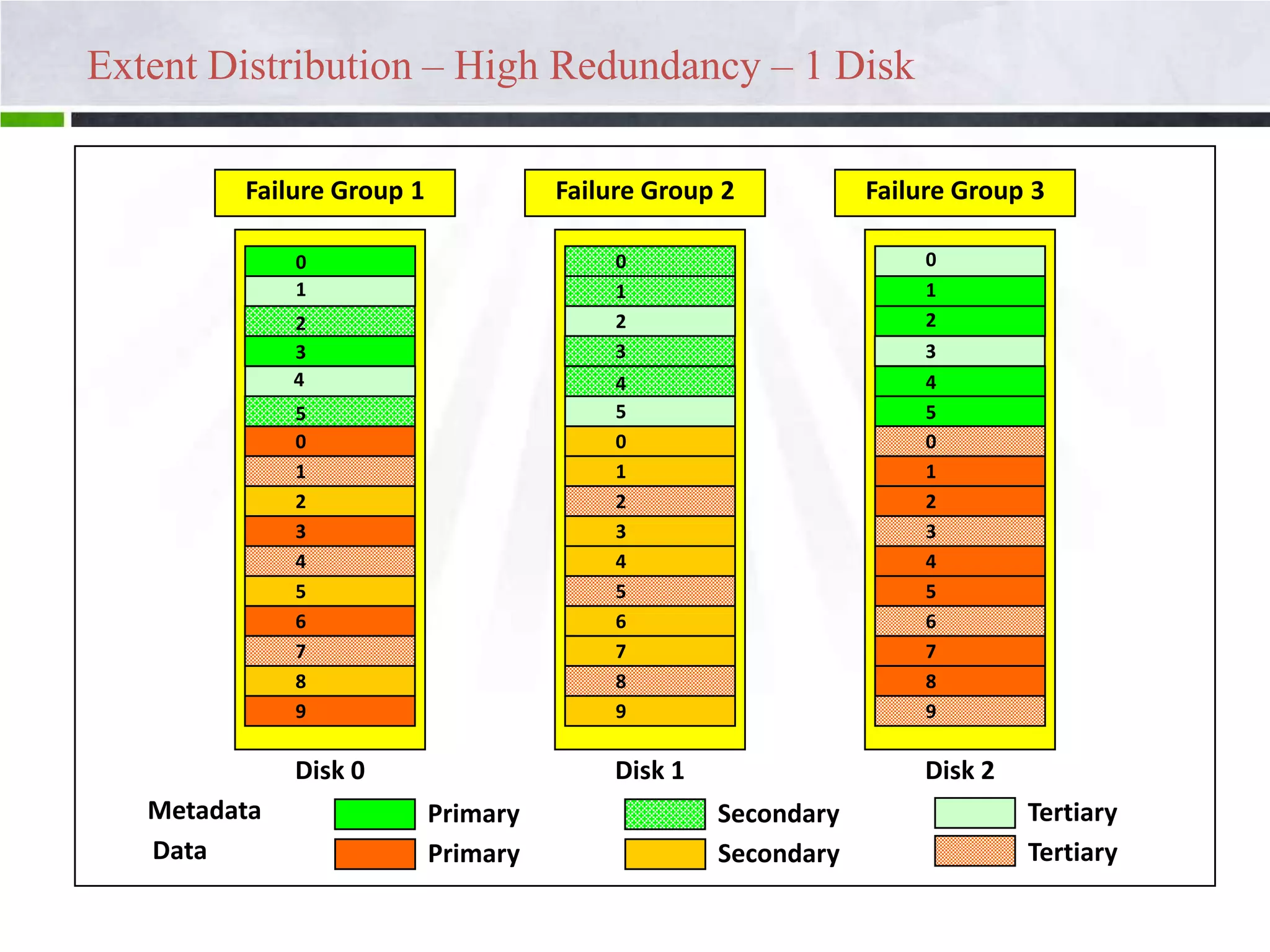 Extent Distribution – High Redundancy – 1 Disk

Failure Group 1

0
1
2
3
4
5
0
1
2
3
4
5
6
7
8
9

Disk 0

Failure Group 2

0
1
2
3
4
5
0
1
2
3
4
5
6
7
8
9

Disk 1

Failure Group 3

0
1
2
3
4
5
0
1
2
3
4
5
6
7
8
9

Disk 2

Metadata Primary Secondary Tertiary
Data Primary Secondary Tertiary